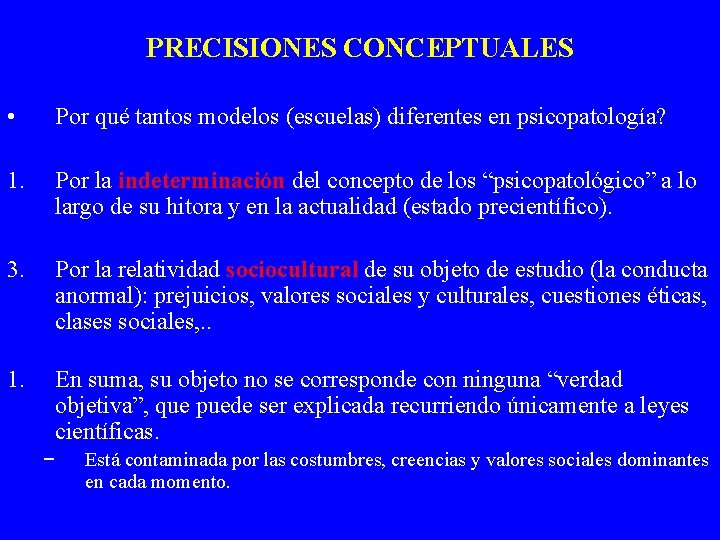 PRECISIONES CONCEPTUALES

• Por qué tantos modelos (escuelas) diferentes en psicopatología?

1. Por la indeterminación del concepto de los “psicopatológico” a lo largo de su hitora y en la actualidad (estado precientífico).

3. Por la relatividad sociocultural de su objeto de estudio (la conducta anormal): prejuicios, valores sociales y culturales, cuestiones éticas, clases sociales,..

1. En suma, su objeto no se corresponde con ninguna “verdad objetiva”, que puede ser explicada recurriendo únicamente a leyes científicas.

– Está contaminada por las costumbres, creencias y valores sociales dominantes en cada momento.